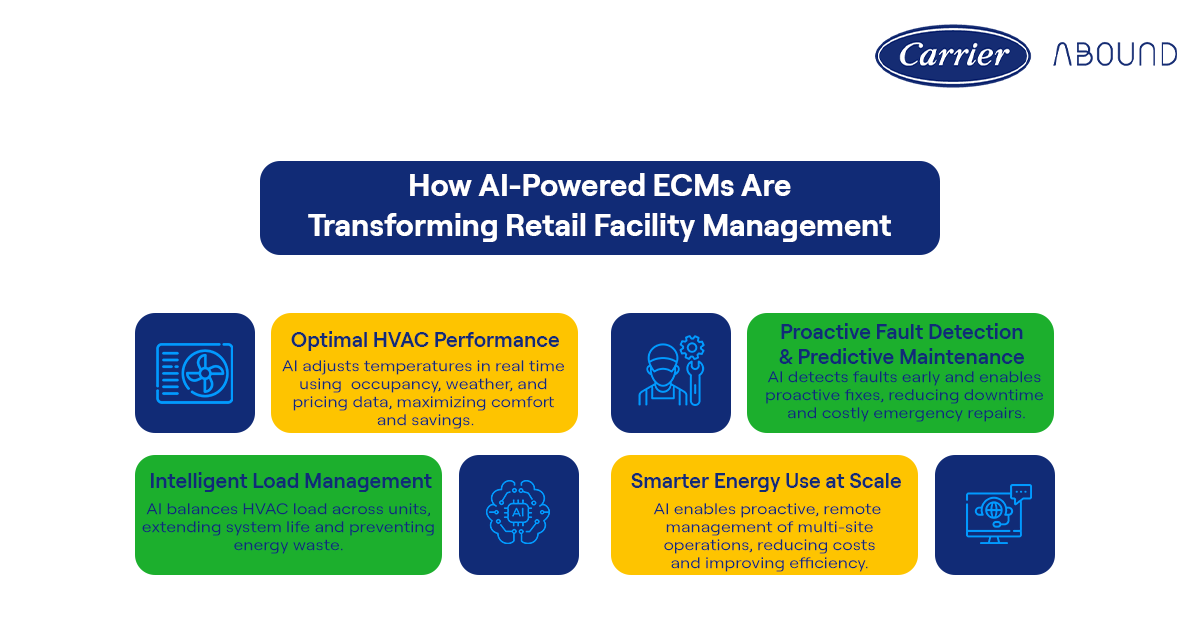 Carrier ABOUND

How AI-Powered ECMs Are Transforming Retail Facility Management

Optimal HVAC Performance
AI adjusts temperatures in real time using occupancy, weather, and pricing data, maximizing comfort and savings.

Proactive Fault Detection & Predictive Maintenance
AI detects faults early and enables proactive fixes, reducing downtime and costly emergency repairs.

Intelligent Load Management
AI balances HVAC load across units, extending system life and preventing energy waste.

AI

Smarter Energy Use at Scale
AI enables proactive, remote management of multi-site operations, reducing costs and improving efficiency.